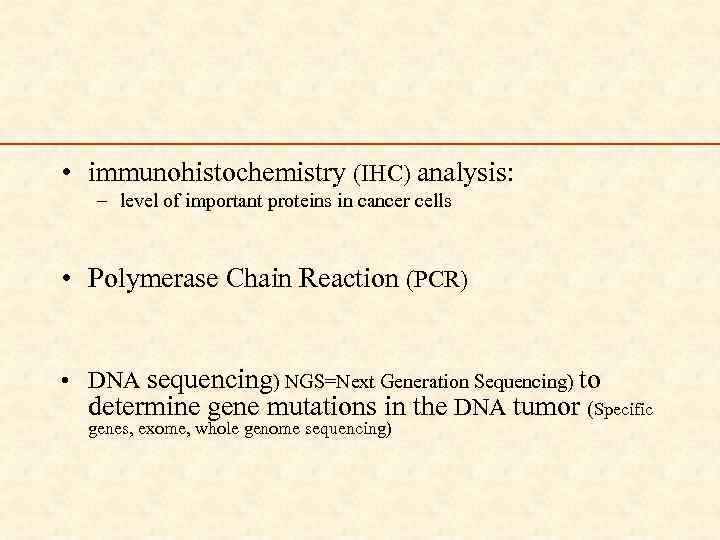 • immunohistochemistry (IHC) analysis:
– level of important proteins in cancer cells

• Polymerase Chain Reaction (PCR)

• DNA sequencing) NGS=Next Generation Sequencing) to determine gene mutations in the DNA tumor (Specific genes, exome, whole genome sequencing)